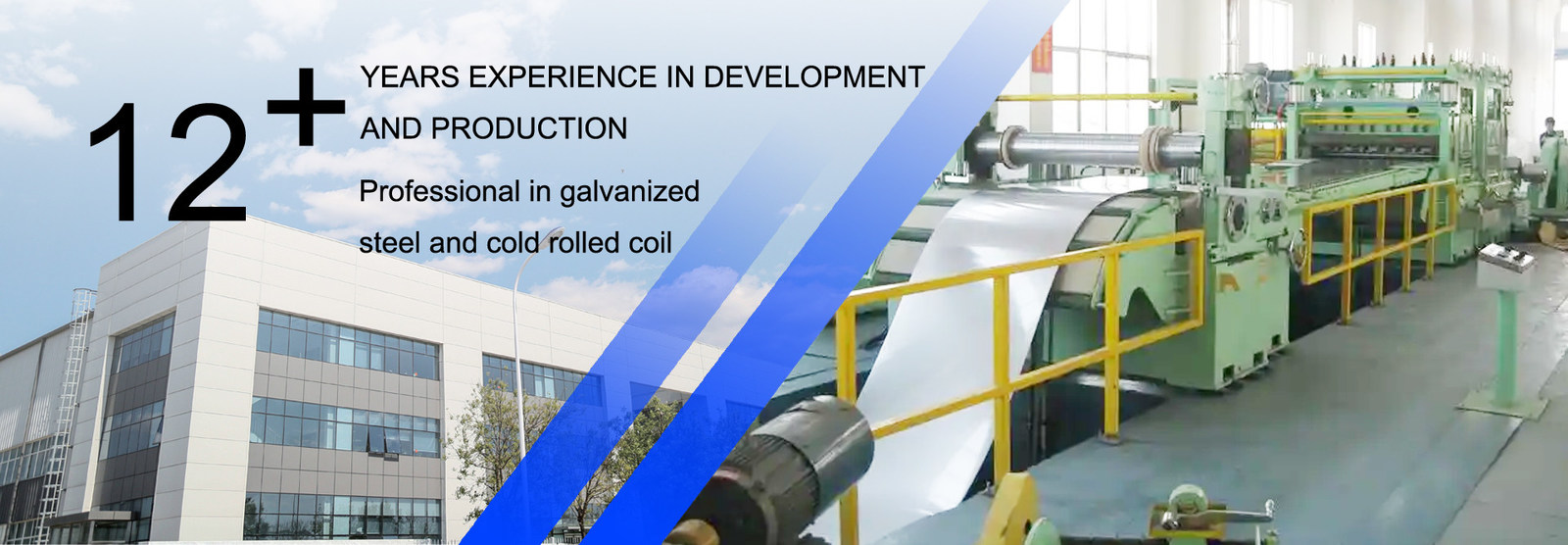 12+

YEARS EXPERIENCE IN DEVELOPMENT AND PRODUCTION

Professional in galvanized steel and cold rolled coil